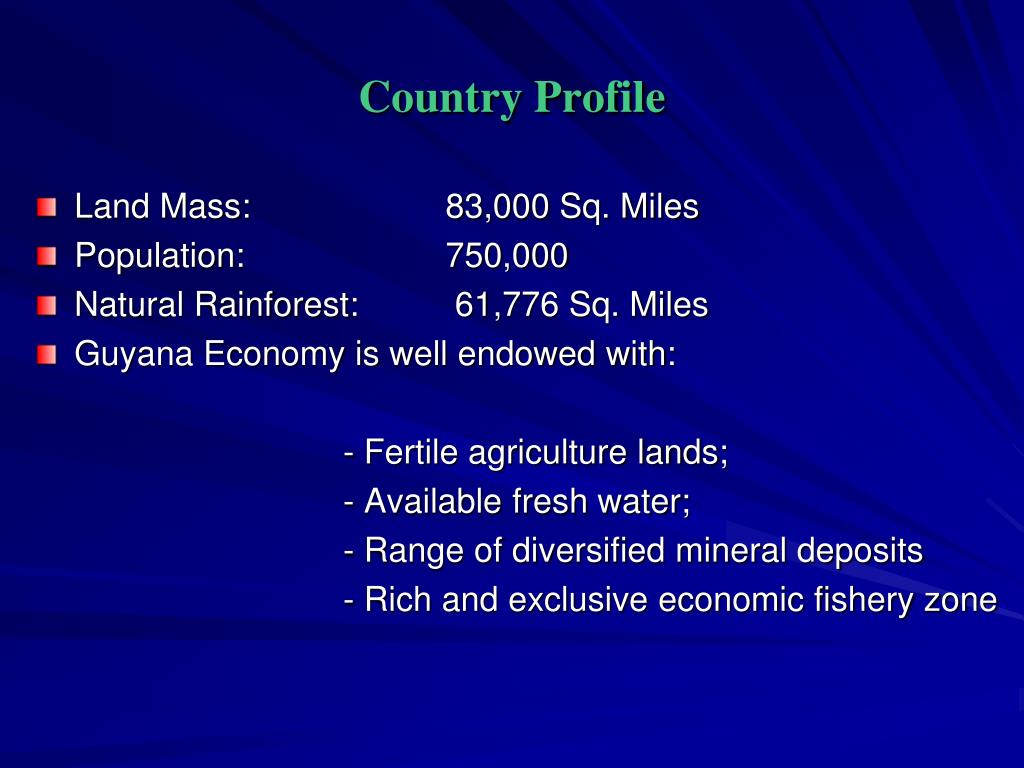 Country Profile

Land Mass: 83,000 Sq. Miles
Population: 750,000
Natural Rainforest: 61,776 Sq. Miles
Guyana Economy is well endowed with:

- Fertile agriculture lands;
- Available fresh water;
- Range of diversified mineral deposits
- Rich and exclusive economic fishery zone